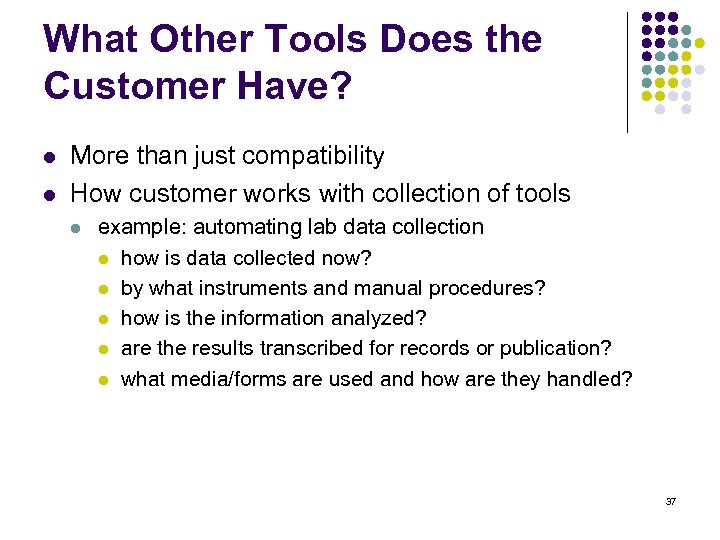 What Other Tools Does the Customer Have?

- More than just compatibility
- How customer works with collection of tools
  - example: automating lab data collection
    - how is data collected now?
    - by what instruments and manual procedures?
    - how is the information analyzed?
    - are the results transcribed for records or publication?
    - what media/forms are used and how are they handled?

37